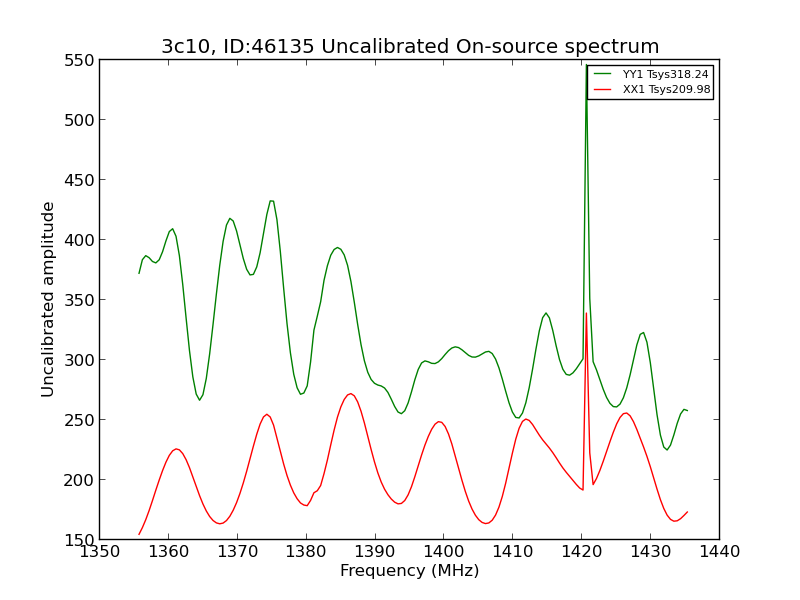 3c10, ID:46135 Uncalibrated On-source spectrum

YY1 Tsys318.24
XX1 Tsys209.98

Uncalibrated amplitude

550
500
450
400
350
300
250
200
150

1350 1360 1370 1380 1390 1400 1410 1420 1430 1440

Frequency (MHz)